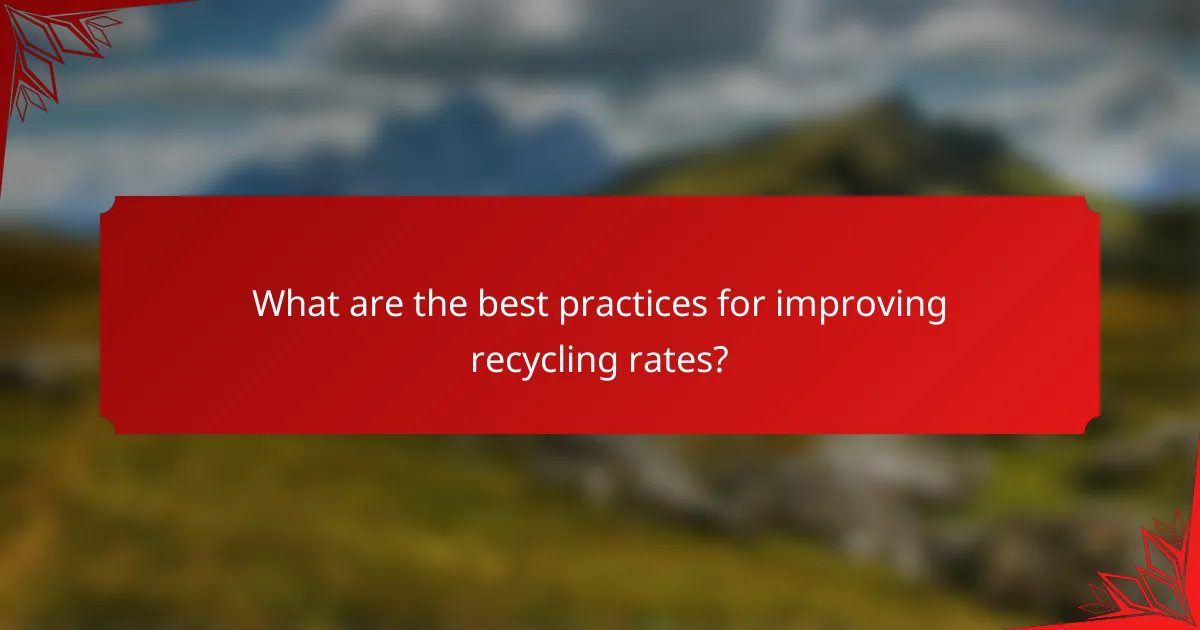 What are the best practices for improving recycling rates?